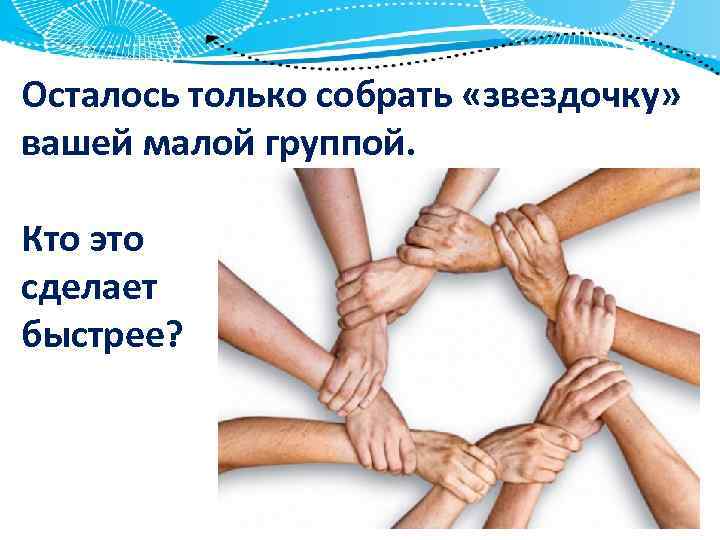 Осталось только собрать «звездочку» вашей малой группой.

Кто это сделает быстрее?